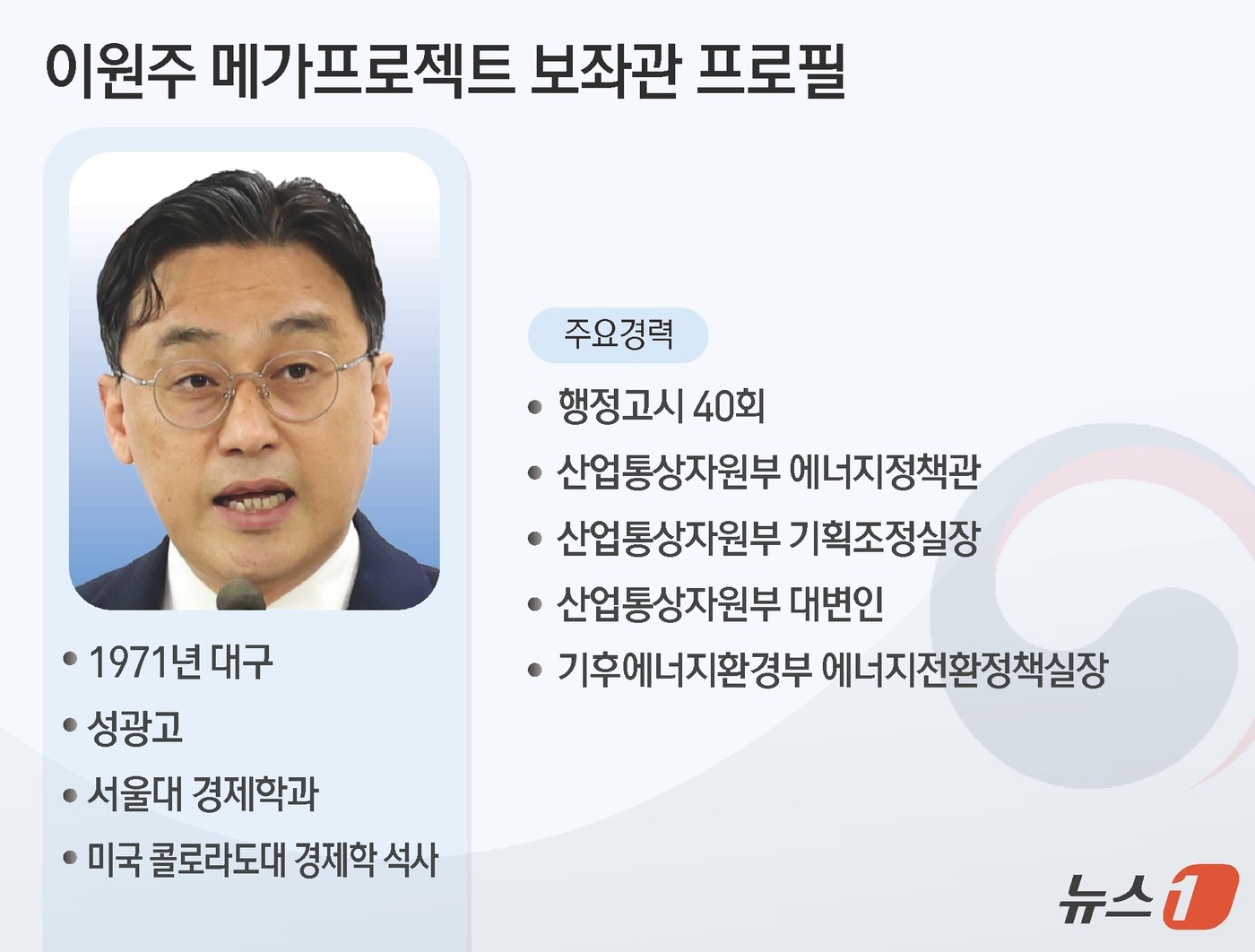 이원주 메가프로젝트 보좌관 프로필

• 1971년 대구
• 성광고
• 서울대 경제학과
• 미국 콜로라도대 경제학 석사

주요경력

• 행정고시 40회
• 산업통상자원부 에너지정책관
• 산업통상자원부 기획조정실장
• 산업통상자원부 대변인
• 기후에너지환경부 에너지전환정책실장

뉴스1